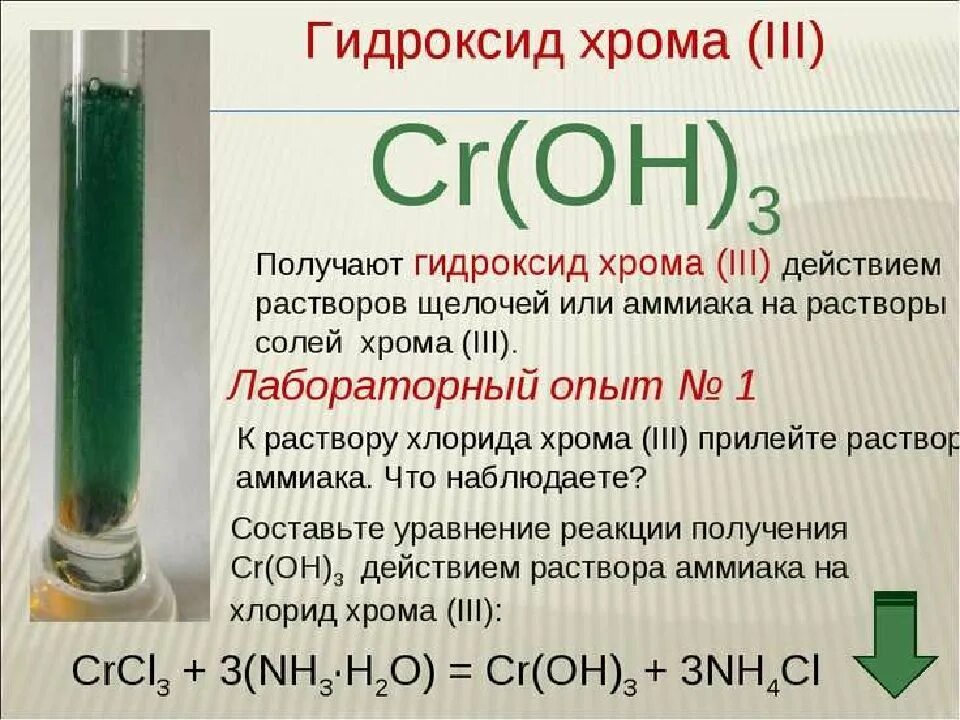 Гидроксид хрома (III)

$Cr(OH)_3$

Получают гидроксид хрома (III) действием растворов щелочей или аммиака на растворы солей хрома (III).

Лабораторный опыт № 1

К раствору хлорида хрома (III) прилейте раствор аммиака. Что наблюдаете?

Составьте уравнение реакции получения $Cr(OH)_3$ действием раствора аммиака на хлорид хрома (III):

$CrCl_3 + 3(NH_3 \cdot H_2O) = Cr(OH)_3 + 3NH_4Cl$